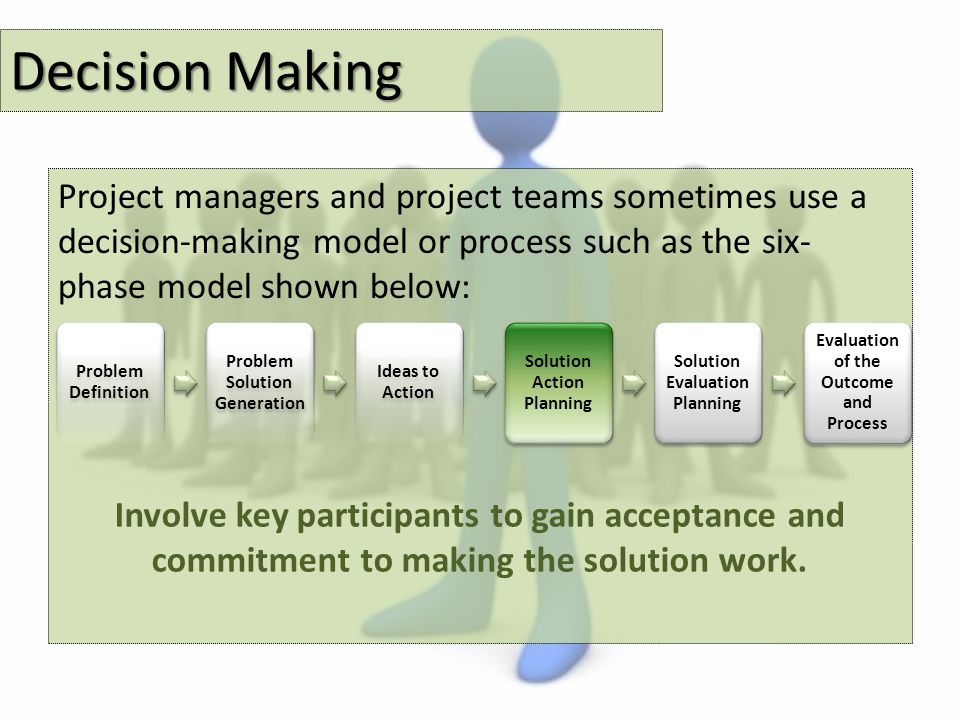 Decision Making

Project managers and project teams sometimes use a decision-making model or process such as the six-phase model shown below:

Problem Definition

Problem Solution Generation

Ideas to Action

Solution Action Planning

Solution Evaluation Planning

Evaluation of the Outcome and Process

Involve key participants to gain acceptance and commitment to making the solution work.